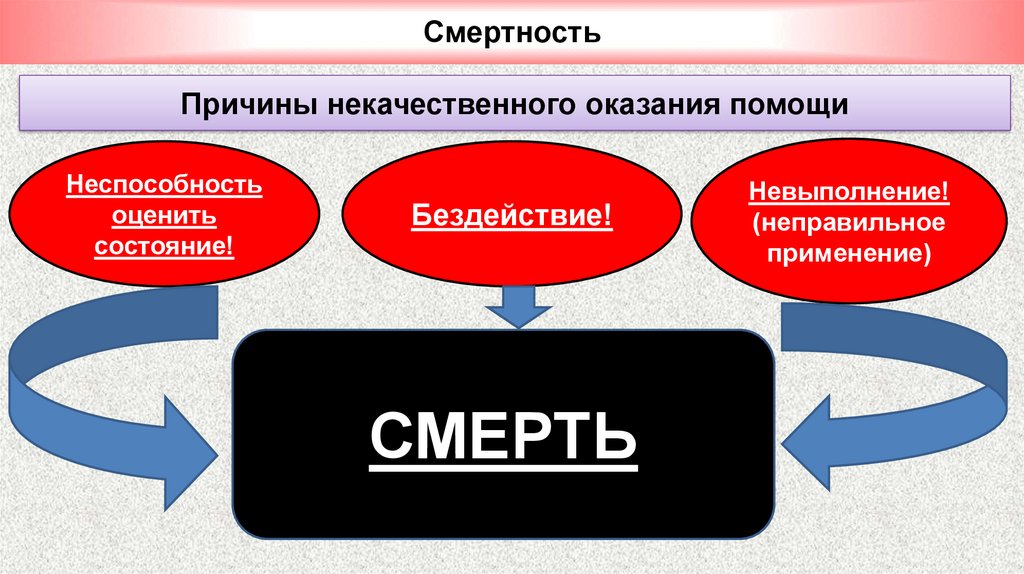 Смертность

Причины некачественного оказания помощи

Неспособность оценить состояние!

Бездействие!

Невыполнение! (неправильное применение)

СМЕРТЬ